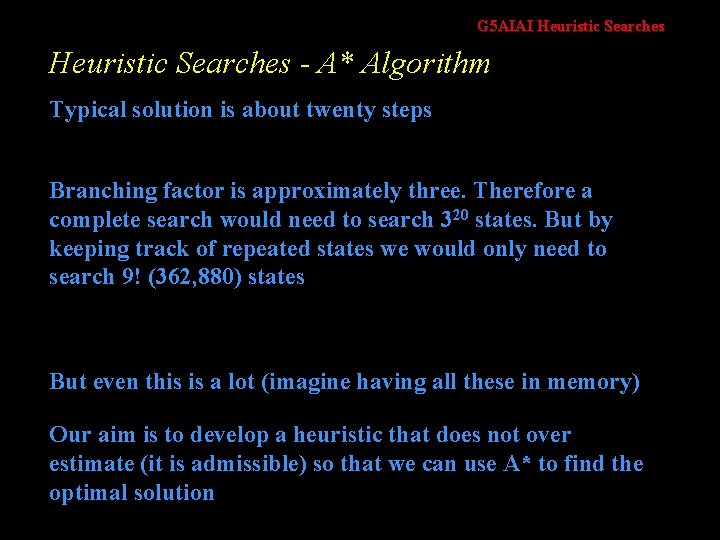 G5AIAI Heuristic Searches

Heuristic Searches - A* Algorithm

Typical solution is about twenty steps

Branching factor is approximately three. Therefore a complete search would need to search $3^{20}$ states. But by keeping track of repeated states we would only need to search 9! (362,880) states

But even this is a lot (imagine having all these in memory)

Our aim is to develop a heuristic that does not over estimate (it is admissible) so that we can use A* to find the optimal solution